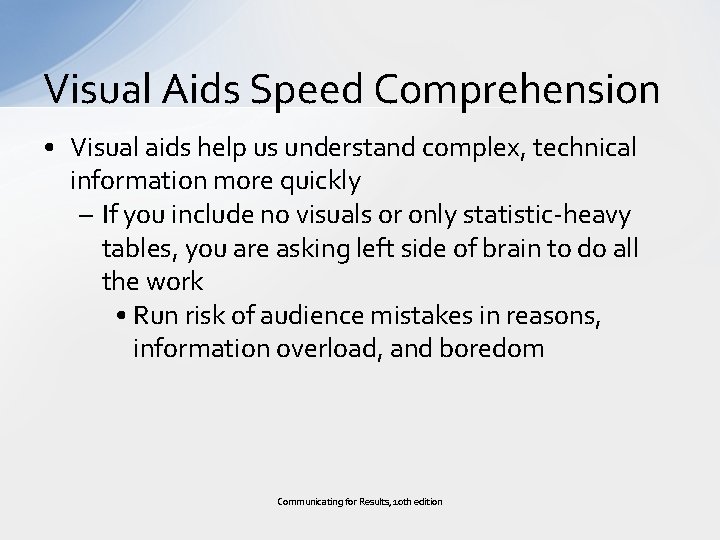 Visual Aids Speed Comprehension

• Visual aids help us understand complex, technical information more quickly

– If you include no visuals or only statistic-heavy tables, you are asking left side of brain to do all the work

• Run risk of audience mistakes in reasons, information overload, and boredom

Communicating for Results, 10th edition